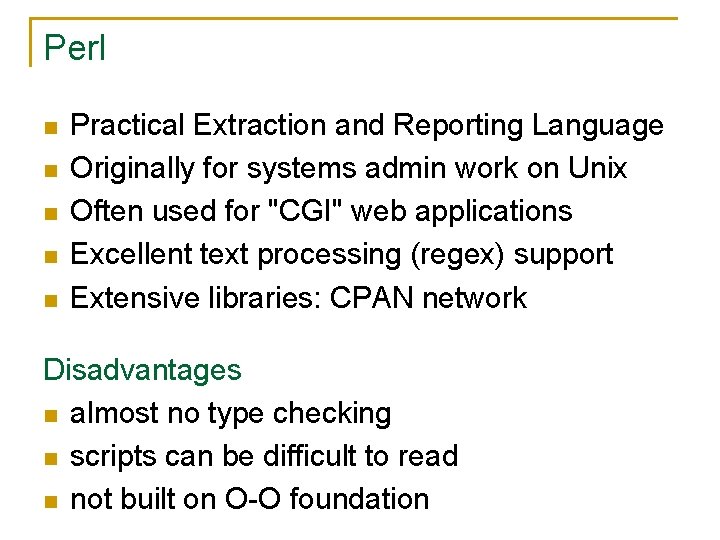 Perl

- Practical Extraction and Reporting Language
- Originally for systems admin work on Unix
- Often used for "CGI" web applications
- Excellent text processing (regex) support
- Extensive libraries: CPAN network

Disadvantages
- almost no type checking
- scripts can be difficult to read
- not built on O-O foundation